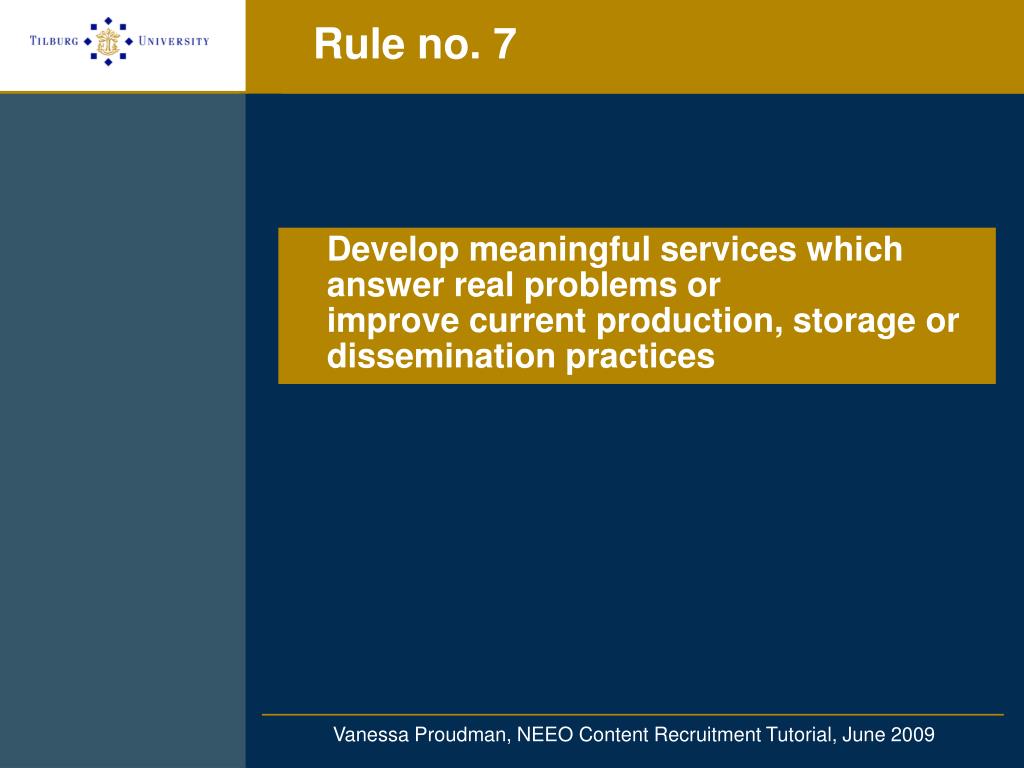 TILBURG UNIVERSITY

Rule no. 7

Develop meaningful services which answer real problems or
improve current production, storage or dissemination practices

Vanessa Proudman, NEEO Content Recruitment Tutorial, June 2009